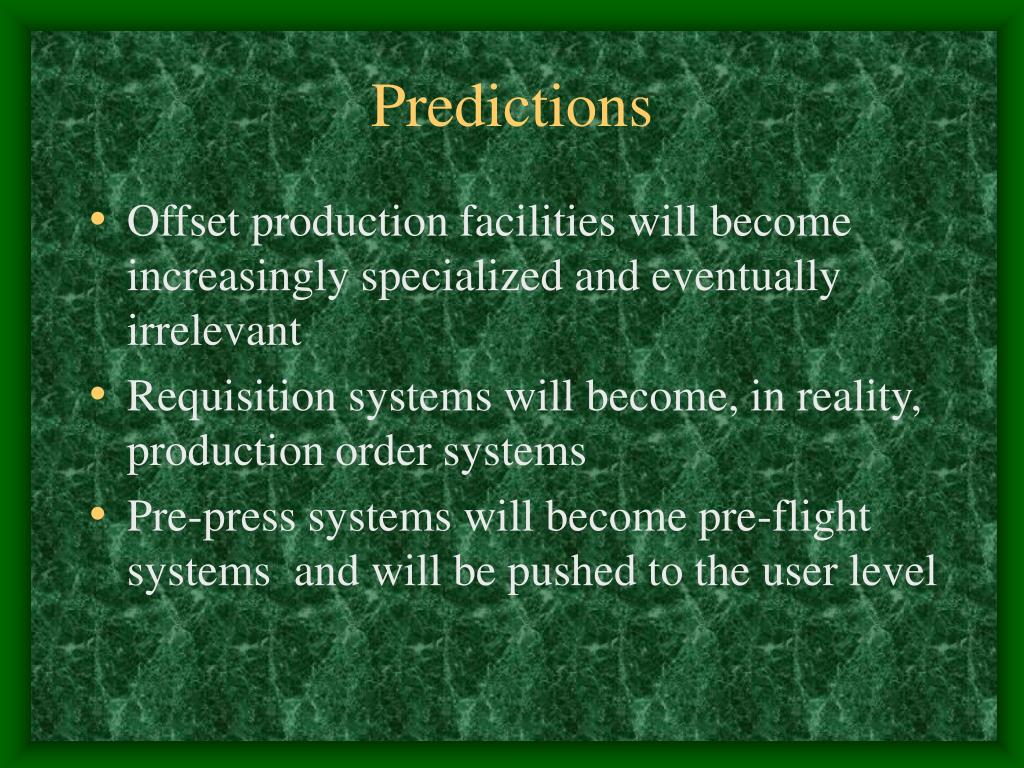 Predictions

• Offset production facilities will become increasingly specialized and eventually irrelevant
• Requisition systems will become, in reality, production order systems
• Pre-press systems will become pre-flight systems  and will be pushed to the user level